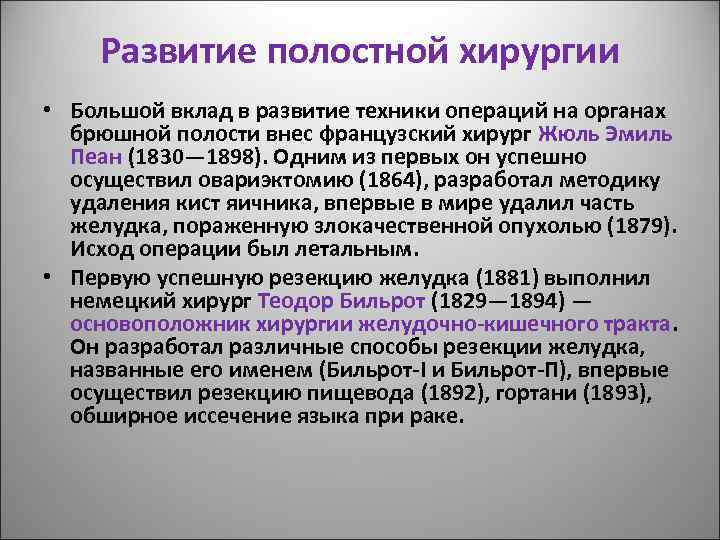 Развитие полостной хирургии

• Большой вклад в развитие техники операций на органах брюшной полости внес французский хирург Жюль Эмиль Пеан (1830—1898). Одним из первых он успешно осуществил овариэктомию (1864), разработал методику удаления кист яичника, впервые в мире удалил часть желудка, пораженную злокачественной опухолью (1879). Исход операции был летальным.

• Первую успешную резекцию желудка (1881) выполнил немецкий хирург Теодор Бильрот (1829—1894) — основоположник хирургии желудочно-кишечного тракта. Он разработал различные способы резекции желудка, названные его именем (Бильрот-I и Бильрот-П), впервые осуществил резекцию пищевода (1892), гортани (1893), обширное иссечение языка при раке.